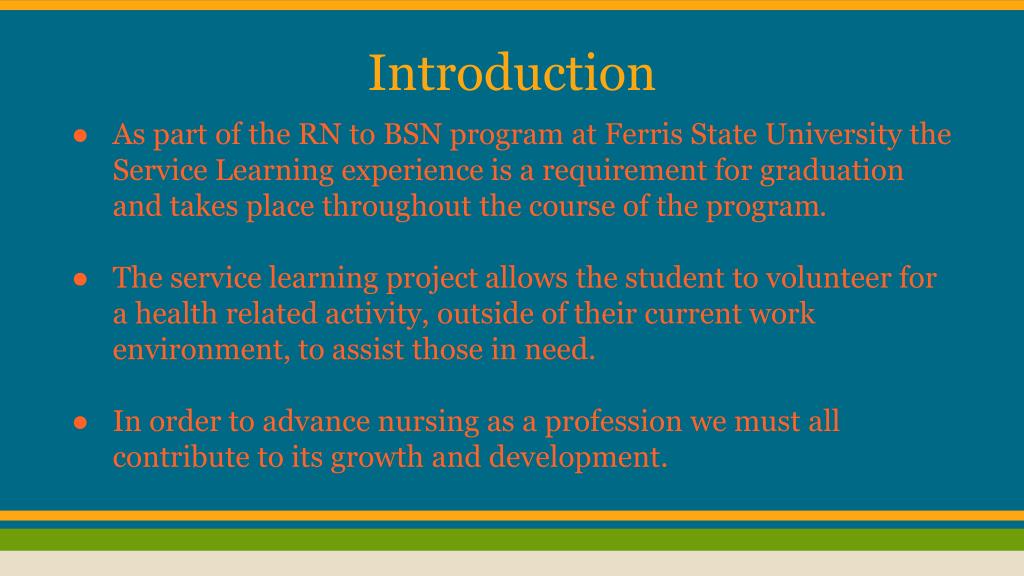 Introduction

● As part of the RN to BSN program at Ferris State University the Service Learning experience is a requirement for graduation and takes place throughout the course of the program.

● The service learning project allows the student to volunteer for a health related activity, outside of their current work environment, to assist those in need.

● In order to advance nursing as a profession we must all contribute to its growth and development.